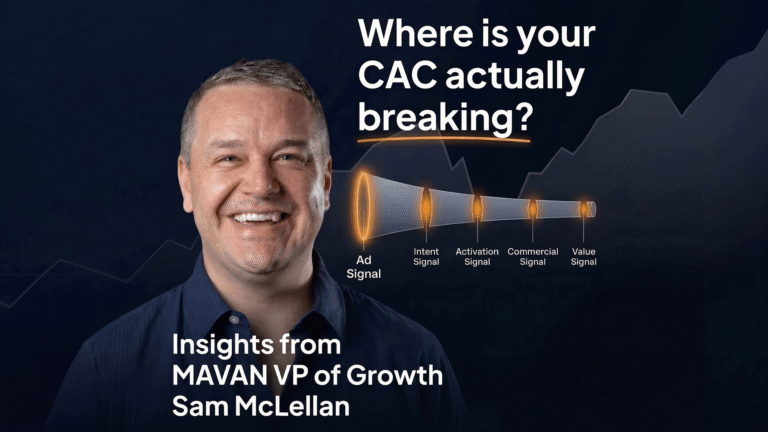 Where is your CAC actually breaking?

Ad Signal
Intent Signal
Activation Signal
Commercial Signal
Value Signal

Insights from MAVAN VP of Growth Sam McLellan